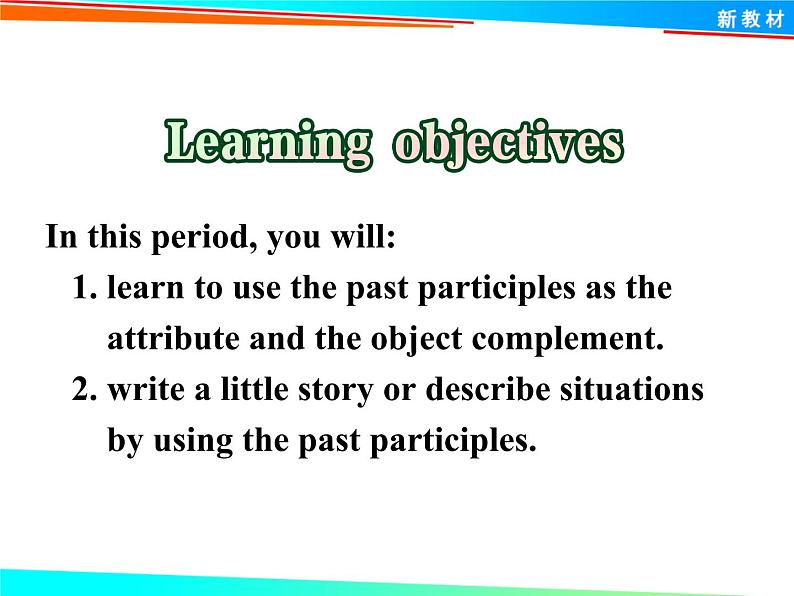 新教材

Learning objectives

In this period, you will:

1. learn to use the past participles as the attribute and the object complement.

2. write a little story or describe situations by using the past participles.